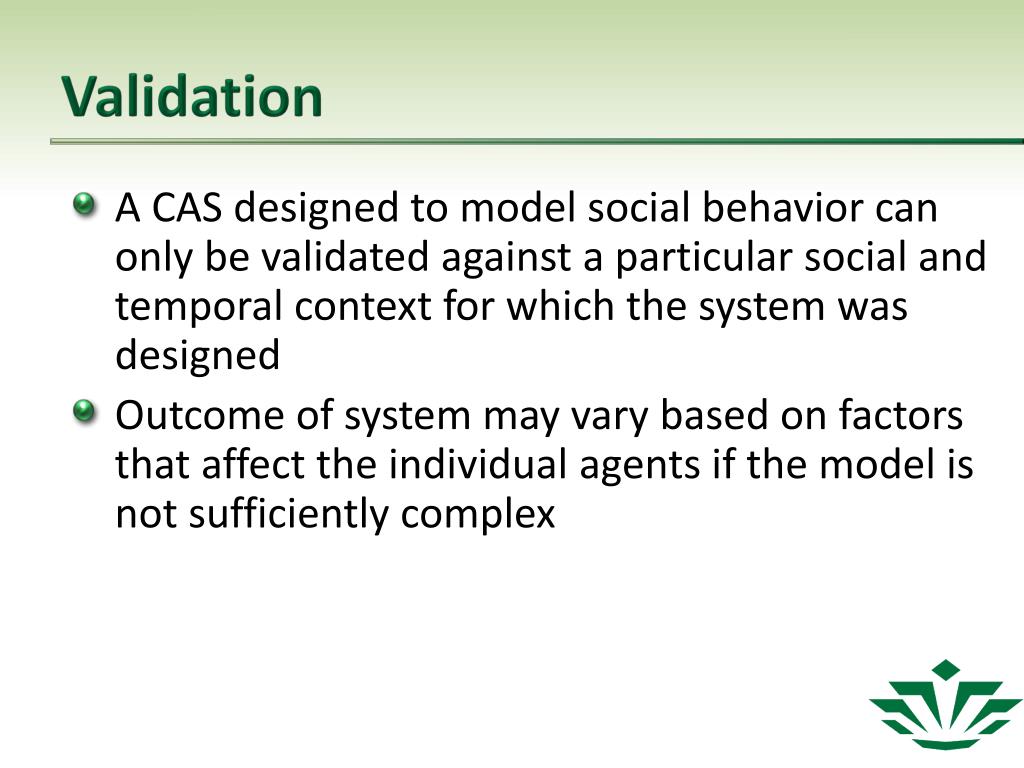 Validation

A CAS designed to model social behavior can only be validated against a particular social and temporal context for which the system was designed

Outcome of system may vary based on factors that affect the individual agents if the model is not sufficiently complex